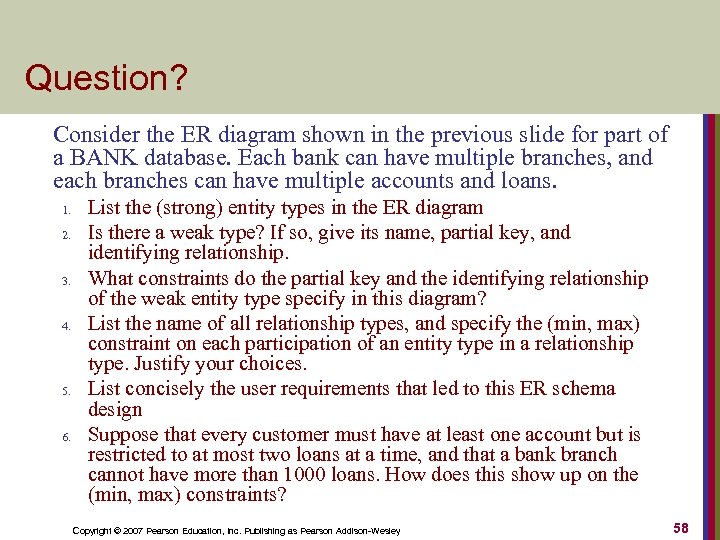 Question?

Consider the ER diagram shown in the previous slide for part of a BANK database. Each bank can have multiple branches, and each branches can have multiple accounts and loans.

1. List the (strong) entity types in the ER diagram
2. Is there a weak type? If so, give its name, partial key, and identifying relationship.
3. What constraints do the partial key and the identifying relationship of the weak entity type specify in this diagram?
4. List the name of all relationship types, and specify the (min, max) constraint on each participation of an entity type in a relationship type. Justify your choices.
5. List concisely the user requirements that led to this ER schema design
6. Suppose that every customer must have at least one account but is restricted to at most two loans at a time, and that a bank branch cannot have more than 1000 loans. How does this show up on the (min, max) constraints?

Copyright © 2007 Pearson Education, Inc. Publishing as Pearson Addison-Wesley

58